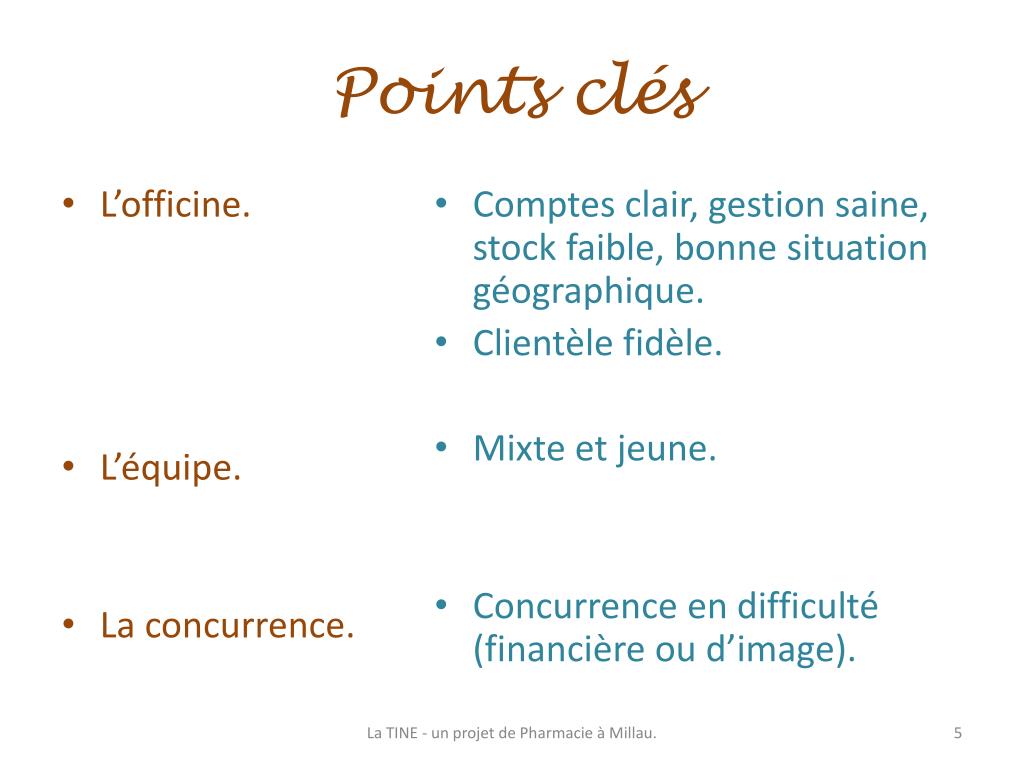 Points clés

• L’officine.

• L’équipe.

• La concurrence.

• Comptes clair, gestion saine, stock faible, bonne situation géographique.
• Clientèle fidèle.

• Mixte et jeune.

• Concurrence en difficulté (financière ou d’image).

La TINE - un projet de Pharmacie à Millau.

5